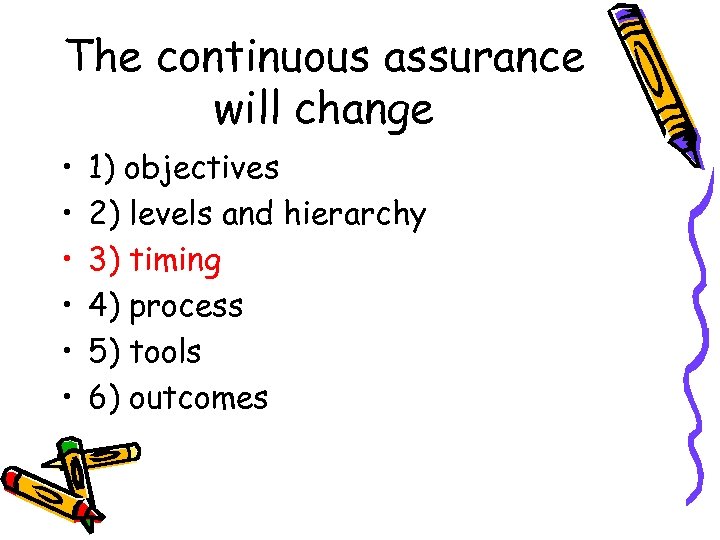 The continuous assurance will change

• 1) objectives
• 2) levels and hierarchy
• 3) timing
• 4) process
• 5) tools
• 6) outcomes